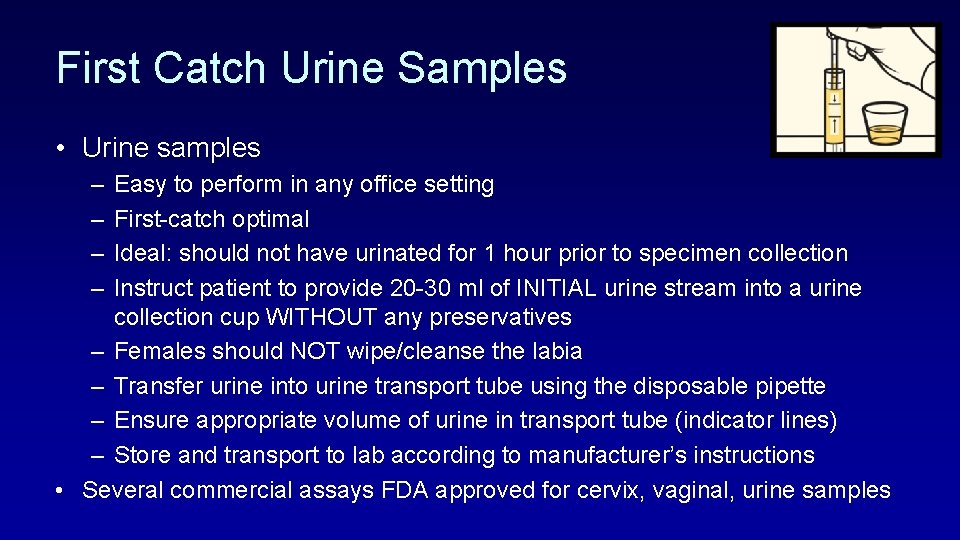 First Catch Urine Samples

• Urine samples
– Easy to perform in any office setting
– First-catch optimal
– Ideal: should not have urinated for 1 hour prior to specimen collection
– Instruct patient to provide 20-30 ml of INITIAL urine stream into a urine collection cup WITHOUT any preservatives
– Females should NOT wipe/cleanse the labia
– Transfer urine into urine transport tube using the disposable pipette
– Ensure appropriate volume of urine in transport tube (indicator lines)
– Store and transport to lab according to manufacturer's instructions
• Several commercial assays FDA approved for cervix, vaginal, urine samples